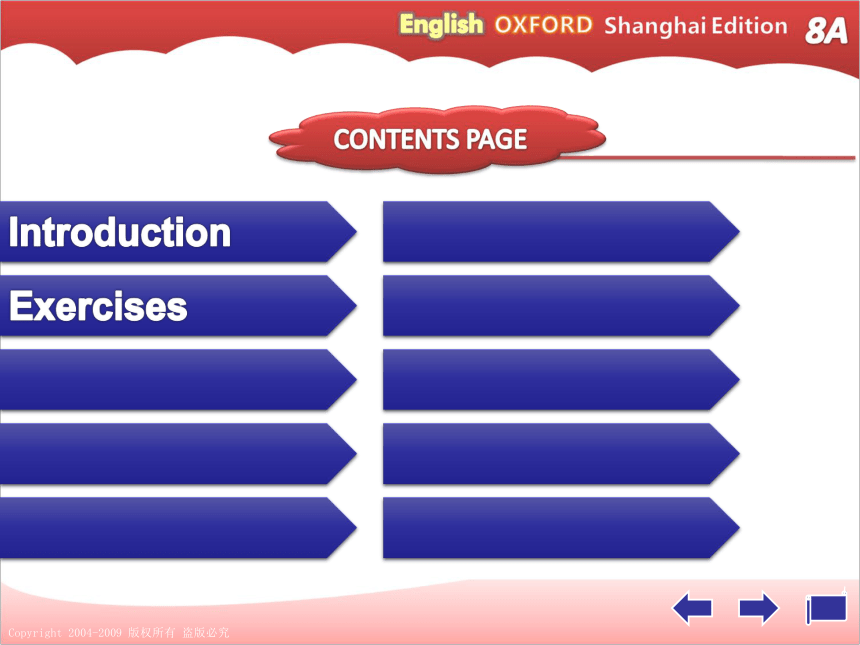 English OXFORD Shanghai Edition 8A

CONTENTS PAGE

Introduction

Exercises

Copyright 2004-2009 版权所有 盗版必究